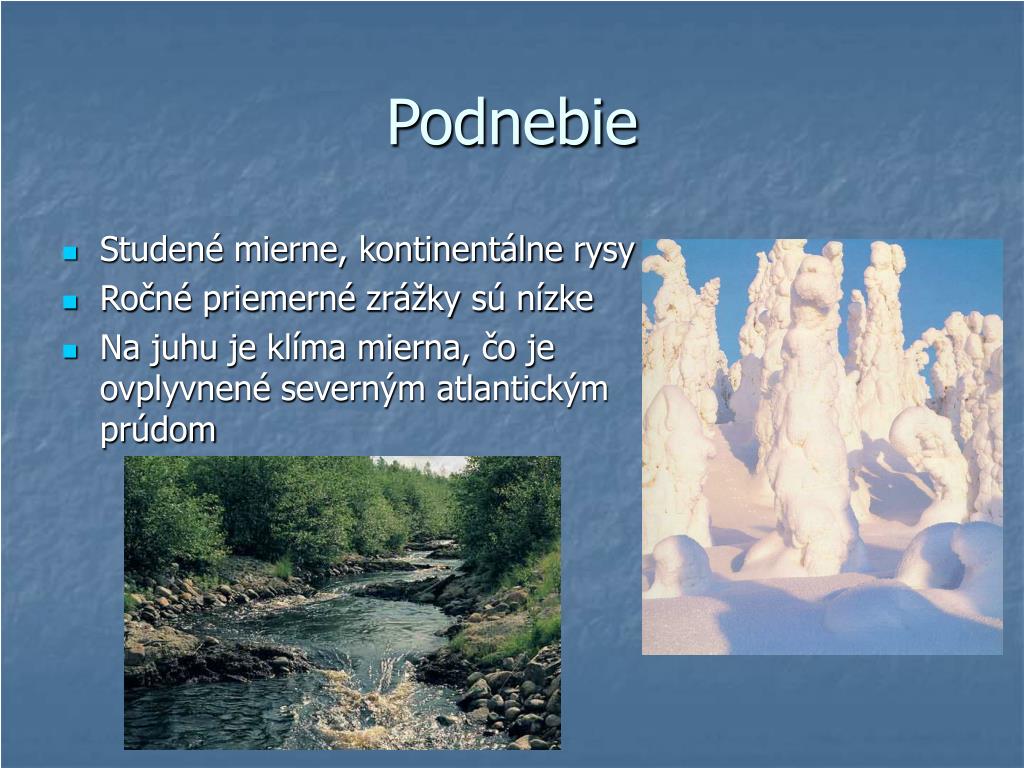 Podnebie

- Studené mierne, kontinentálne rysy
- Ročné priemerné zrážky sú nízke
- Na juhu je klíma mierna, čo je ovplyvnené severným atlantickým prúdom